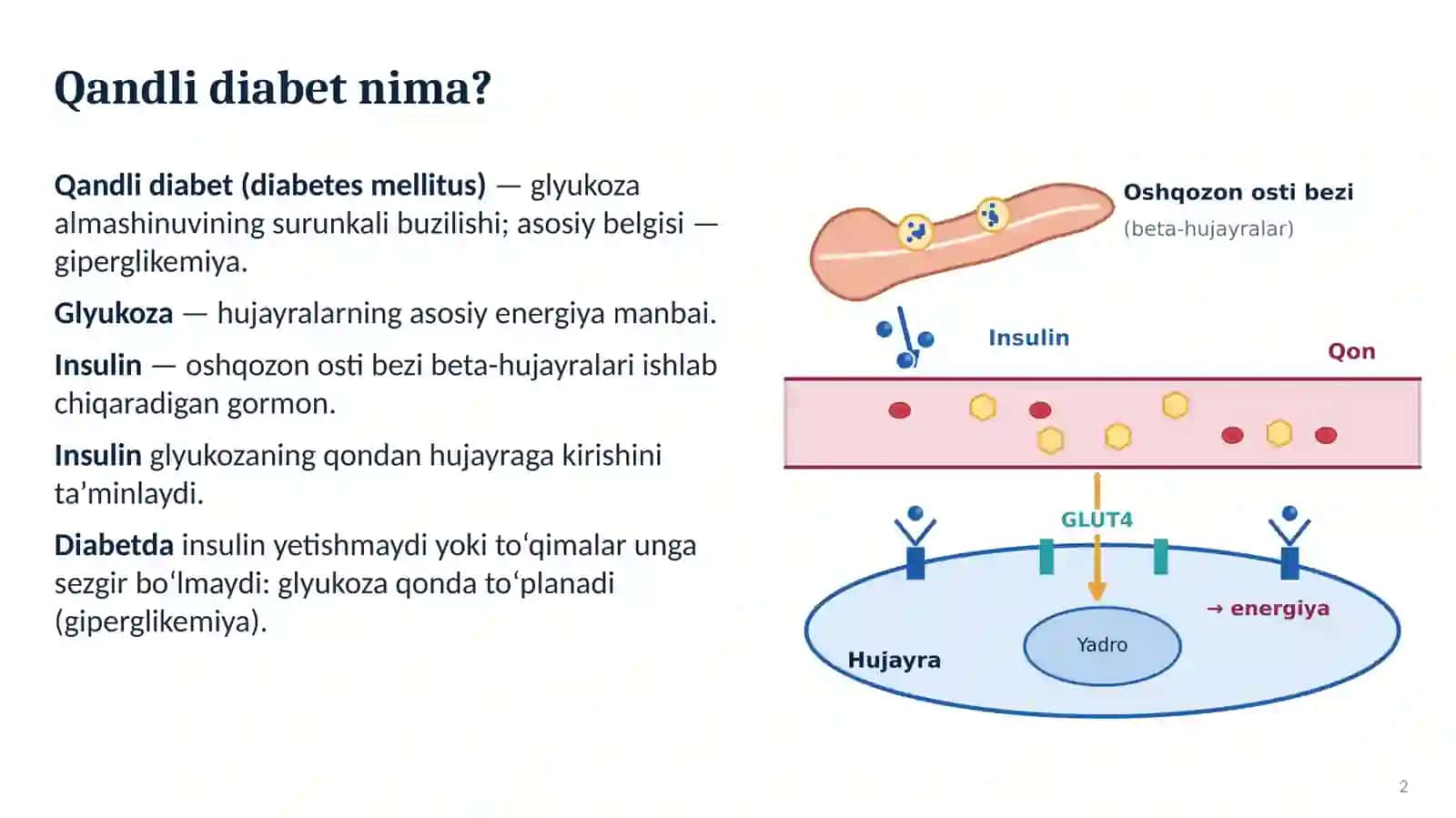 Qandli diabet nima?

Qandli diabet (diabetes mellitus) — glyukoza almashinuvining surunkali buzilishi; asosiy belgisi — giperglikemiya.

Glyukoza — hujayralarning asosiy energiya manbai.

Insulin — oshqozon osti bezi beta-hujayralari ishlab chiqaradigan gormon.

Insulin glyukozaning qondan hujayraga kirishini ta'minlaydi.

Diabetda insulin yetishmaydi yoki to'qimalar unga sezgir bo'lmaydi: glyukoza qonda to'planadi (giperglikemiya).

Oshqozon osti bezi
(beta-hujayralar)

Insulin

Qon

GLUT4

→ energiya

Yadro

Hujayra

2